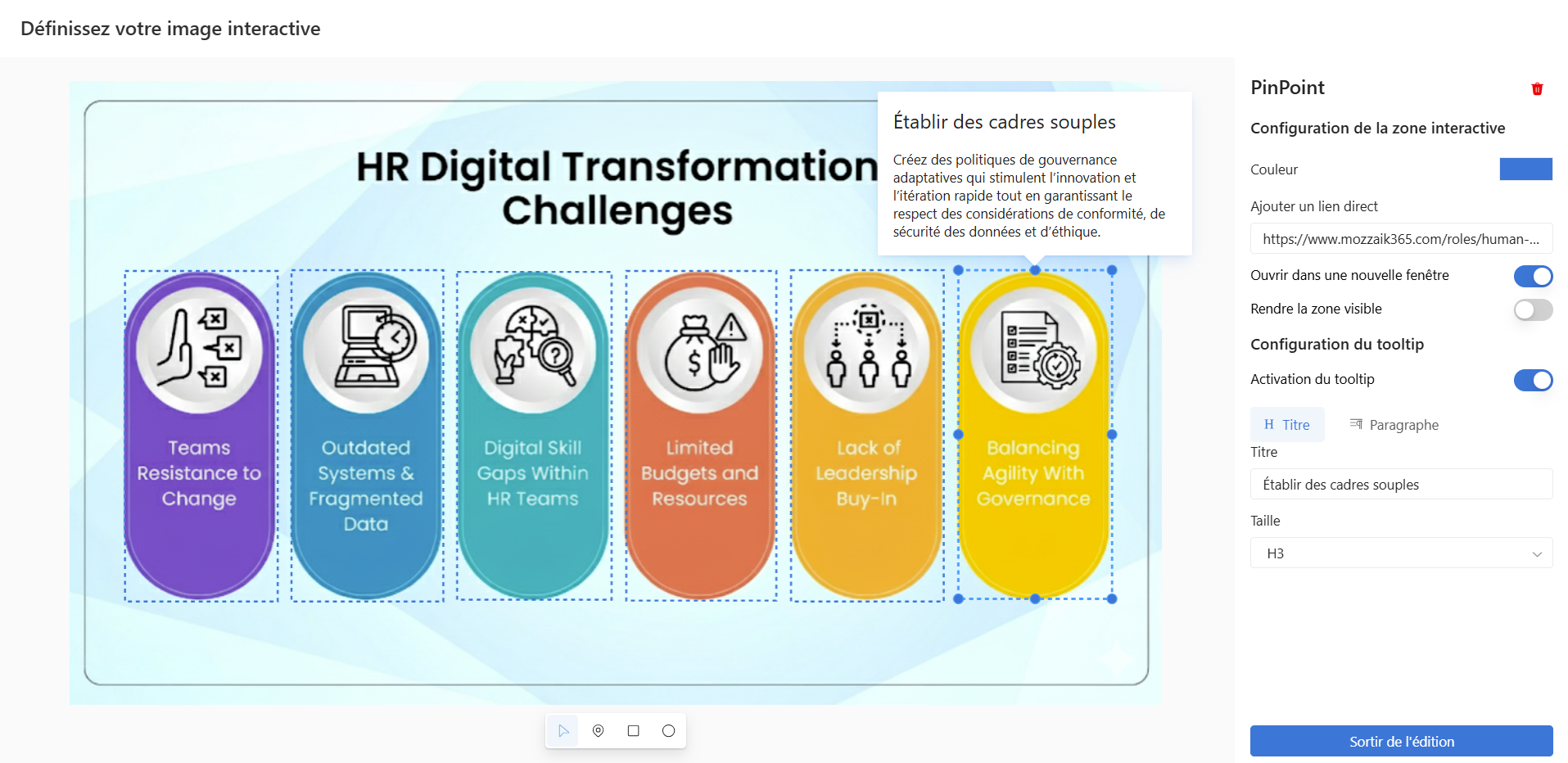 Définissez votre image interactive

HR Digital Transformation Challenges

Établir des cadres souples

Créez des politiques de gouvernance adaptatives qui stimulent l'innovation et l'itération rapide tout en garantissant le respect des considérations de conformité, de sécurité des données et d'éthique.

Teams Resistance to Change

Outdated Systems & Fragmented Data

Digital Skill Gaps Within HR Teams

Limited Budgets and Resources

Lack of Leadership Buy-In

Balancing Agility With Governance

PinPoint

Configuration de la zone interactive

Couleur

Ajouter un lien direct

https://www.mozzaik365.com/roles/human-...

Ouvrir dans une nouvelle fenêtre

Rendre la zone visible

Configuration du tooltip

Activation du tooltip

H Titre

Paragraphe

Titre

Établir des cadres souples

Taille

H3

Sortir de l'édition